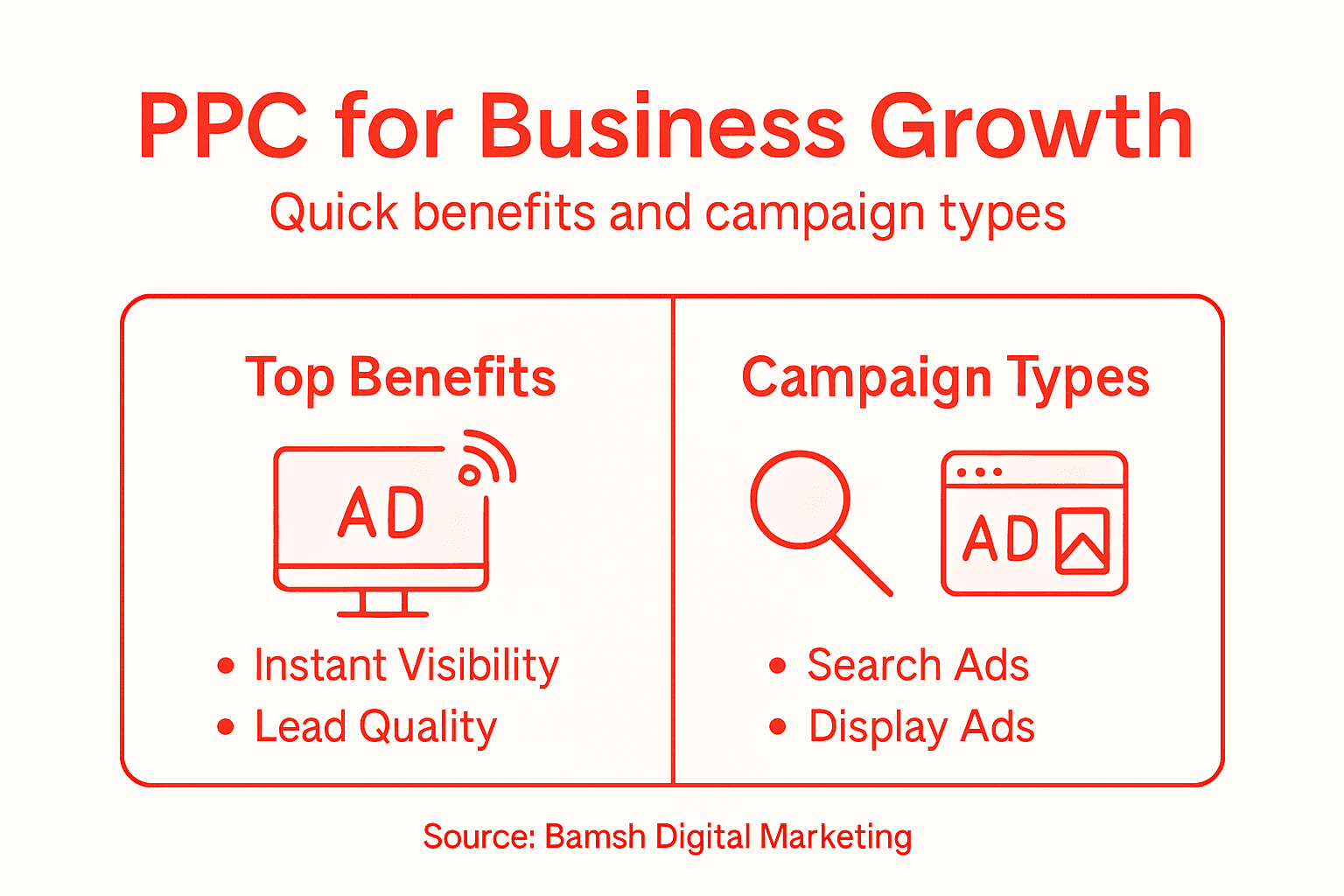 PPC for Business Growth

Quick benefits and campaign types

Top Benefits

AD

• Instant Visibility
• Lead Quality

Campaign Types

AD

• Search Ads
• Display Ads

Source: Bamsh Digital Marketing